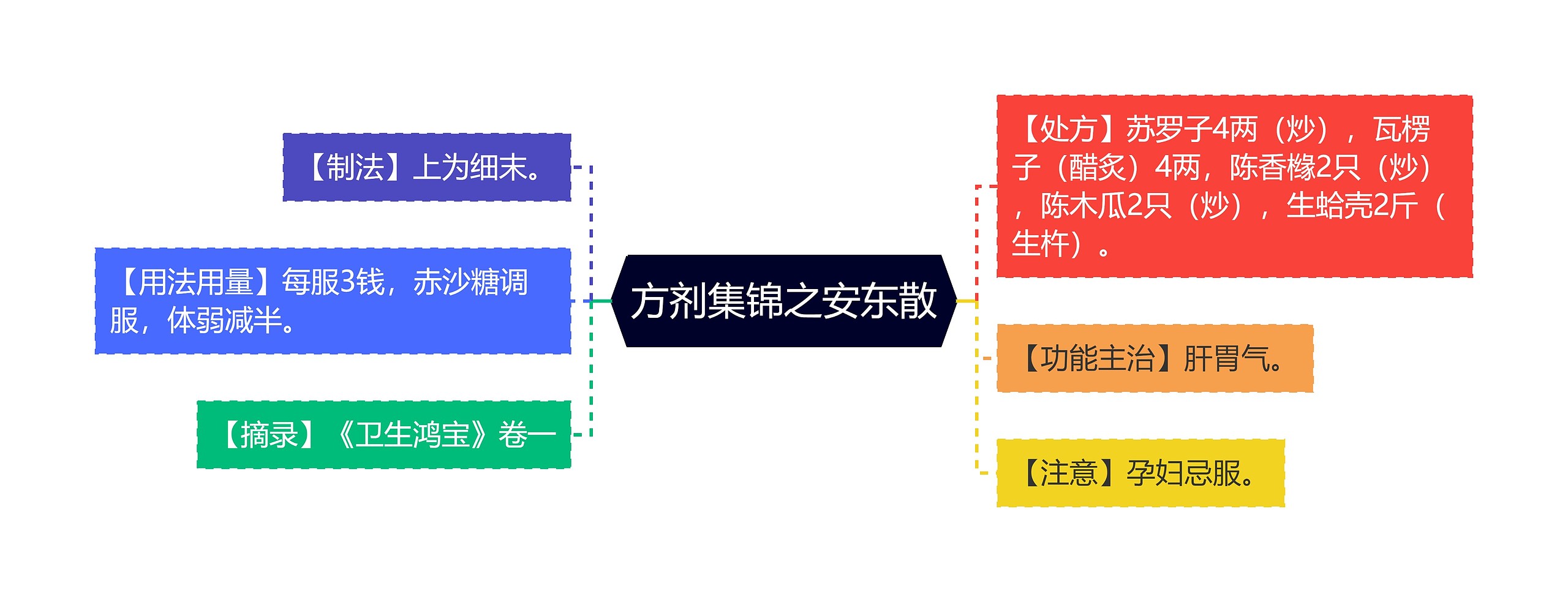 方剂集锦之安东散

【制法】上为细末。

【用法用量】每服3钱，赤沙糖调服，体弱减半。

【摘录】《卫生鸿宝》卷一

【处方】苏罗子4两（炒），瓦楞子（醋炙）4两，陈香橼2只（炒），陈木瓜2只（炒），生蛤壳2斤（生杵）。

【功能主治】肝胃气。

【注意】孕妇忌服。